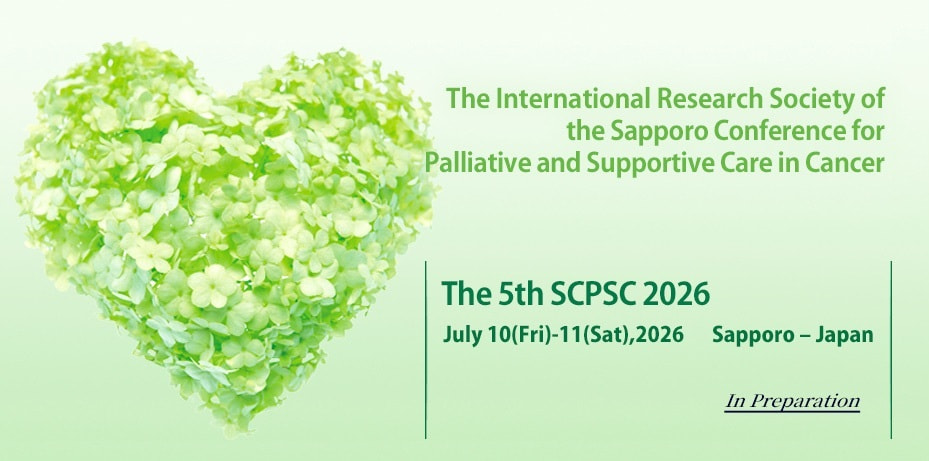 The International Research Society of the Sapporo Conference for Palliative and Supportive Care in Cancer

The 5th SCPSC 2026

July 10(Fri)-11(Sat),2026 Sapporo – Japan

In Preparation